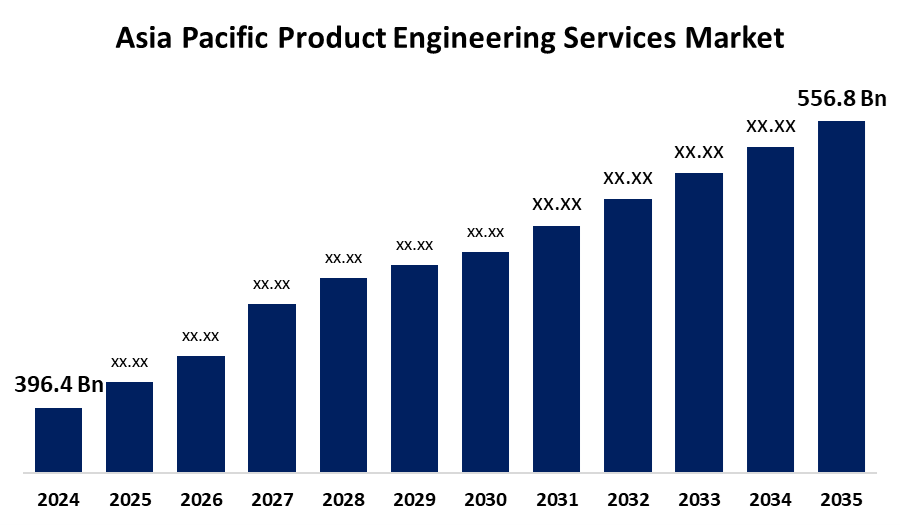 Asia Pacific Product Engineering Services Market

396.4 Bn
xx.xx
xx.xx
xx.xx
xx.xx
xx.xx
xx.xx
XX.XX
XX.XX
XX.XX
XX.XX
556.8 Bn

2024 2025 2026 2027 2028 2029 2030 2031 2032 2033 2034 2035